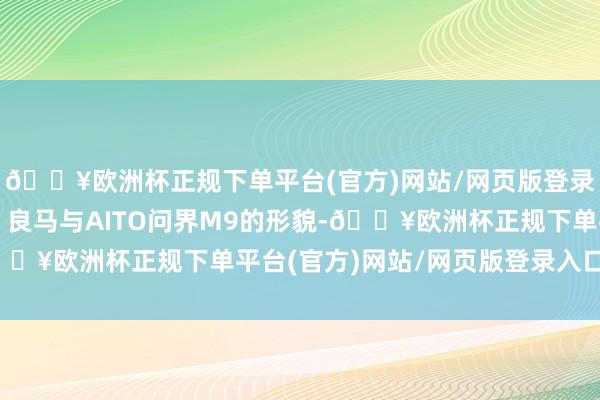 ð ¥欧洲杯正规下单平台(官方)网站/网页版登录 良马与AITO问界M9的形貌-ð ¥欧洲杯正规下单 ¥欧洲杯正规下单平台(官方)网站/网页版登录入口